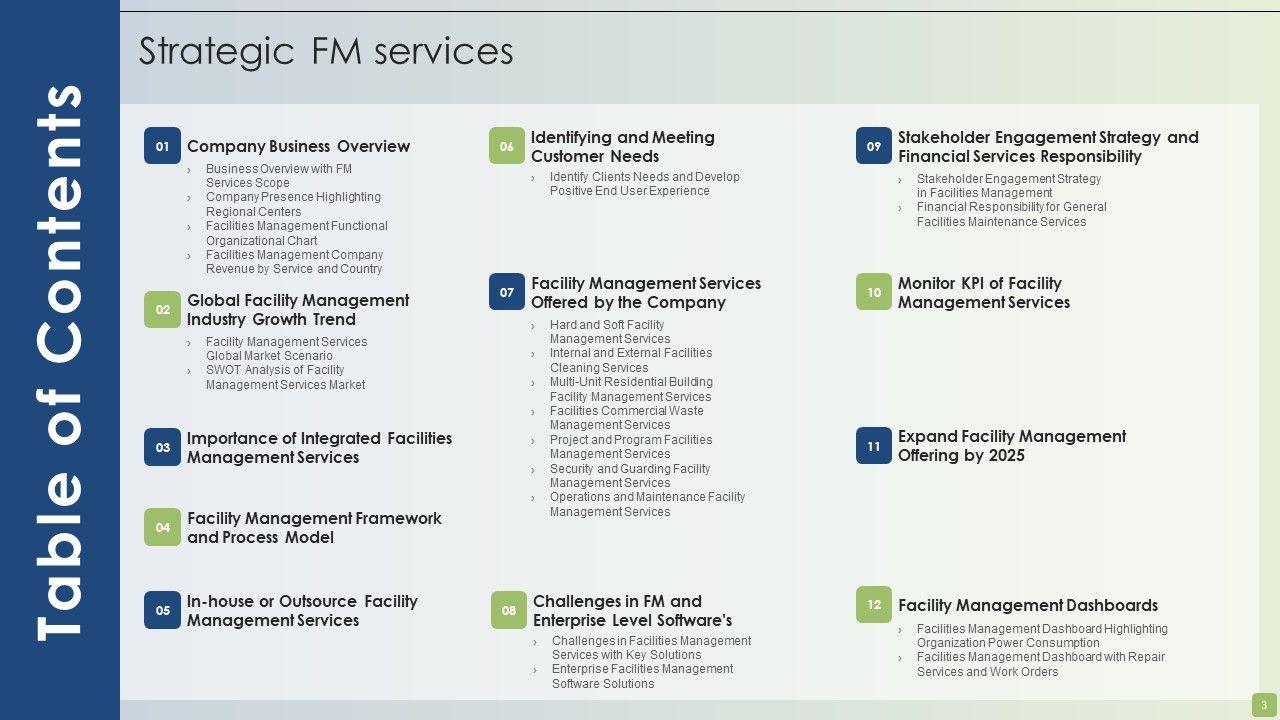 Table of Contents

Strategic FM services

01 Company Business Overview
› Business Overview with FM Services Scope
› Company Presence Highlighting Regional Centers
› Facilities Management Functional Organizational Chart
› Facilities Management Company Revenue by Service and Country

02 Global Facility Management Industry Growth Trend
› Facility Management Services Global Market Scenario
› SWOT Analysis of Facility Management Services Market

03 Importance of Integrated Facilities Management Services

04 Facility Management Framework and Process Model

05 In-house or Outsource Facility Management Services

06 Identifying and Meeting Customer Needs
› Identify Clients Needs and Develop Positive End User Experience

07 Facility Management Services Offered by the Company
› Hard and Soft Facility Management Services
› Internal and External Facilities Cleaning Services
› Multi-Unit Residential Building Facility Management Services
› Facilities Commercial Waste Management Services
› Project and Program Facilities Management Services
› Security and Guarding Facility Management Services
› Operations and Maintenance Facility Management Services

08 Challenges in FM and Enterprise Level Software's
› Challenges in Facilities Management Services with Key Solutions
› Enterprise Facilities Management Software Solutions

09 Stakeholder Engagement Strategy and Financial Services Responsibility
› Stakeholder Engagement Strategy in Facilities Management
› Financial Responsibility for General Facilities Maintenance Services

10 Monitor KPI of Facility Management Services

11 Expand Facility Management Offering by 2025

12 Facility Management Dashboards
› Facilities Management Dashboard Highlighting Organization Power Consumption
› Facilities Management Dashboard with Repair Services and Work Orders

3